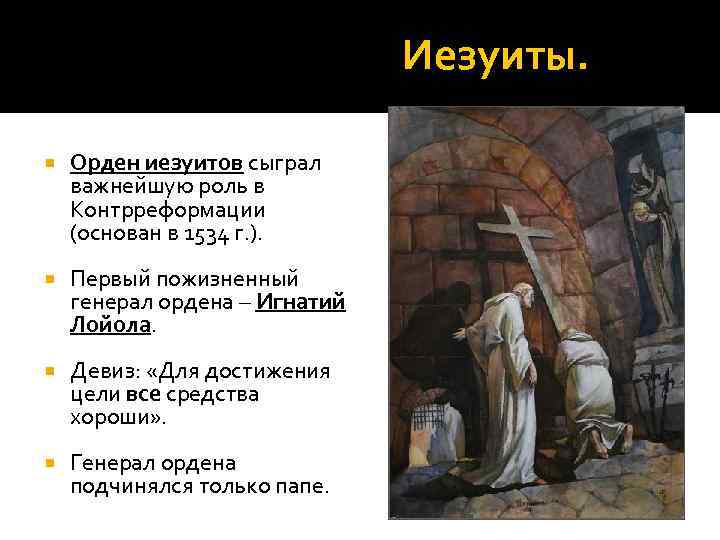 Иезуиты.

Орден иезуитов сыграл важнейшую роль в Контрреформации (основан в 1534 г.).

Первый пожизненный генерал ордена – Игнатий Лойола.

Девиз: «Для достижения цели все средства хороши».

Генерал ордена подчинялся только папе.